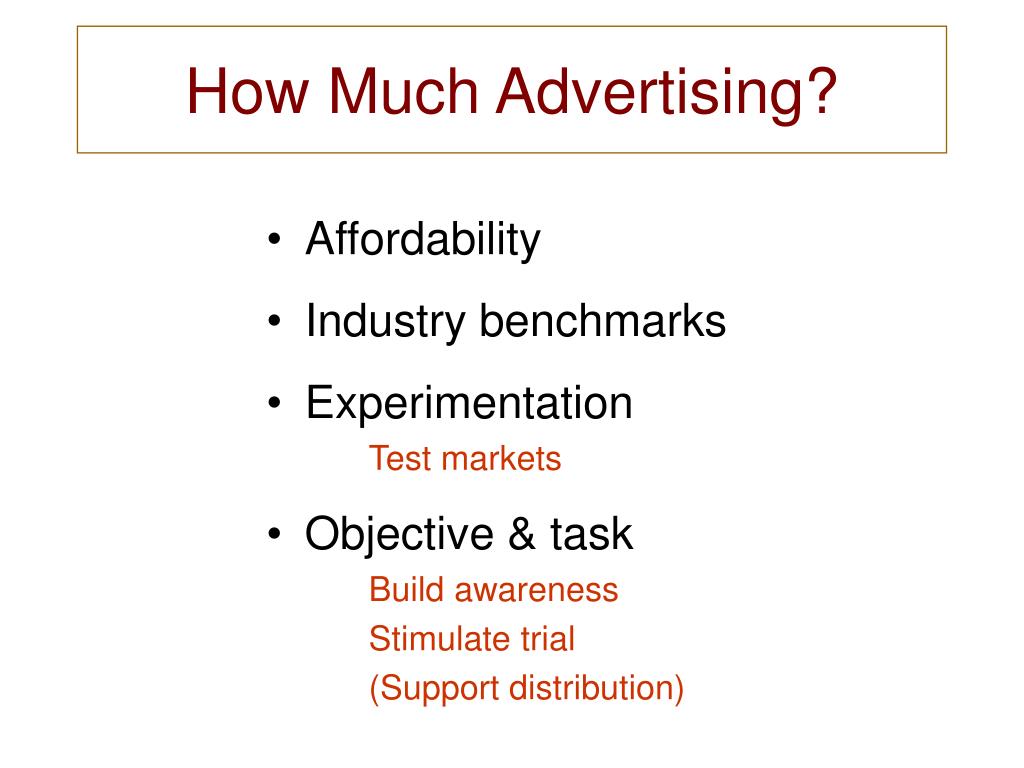 How Much Advertising?

• Affordability
• Industry benchmarks
• Experimentation
Test markets
• Objective & task
Build awareness
Stimulate trial
(Support distribution)